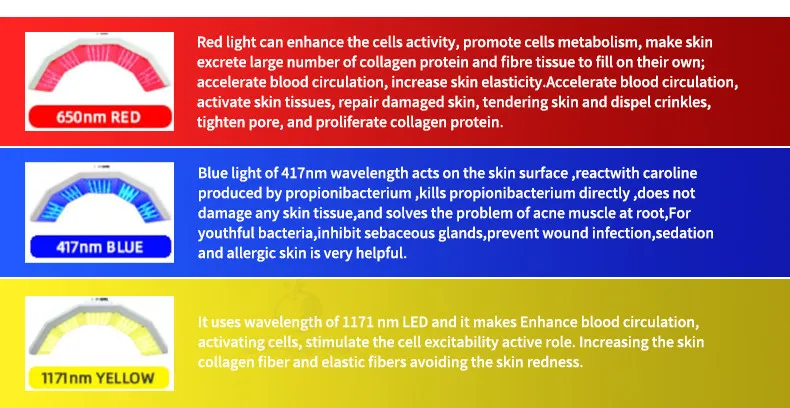 650nm RED

Red light can enhance the cells activity, promote cells metabolism, make skin excrete large number of collagen protein and fibre tissue to fill on their own; accelerate blood circulation, increase skin elasticity.Accelerate blood circulation, activate skin tissues, repair damaged skin, tendering skin and dispel crinkles, tighten pore, and proliferate collagen protein.

417nm BLUE

Blue light of 417nm wavelength acts on the skin surface ,reactwith caroline produced by propionibacterium ,kills propionibacterium directly ,does not damage any skin tissue,and solves the problem of acne muscle at root,For youthful bacteria,inhibit sebaceous glands,prevent wound infection,sedation and allergic skin is very helpful.

1171nm YELLOW

It uses wavelength of 1171 nm LED and it makes Enhance blood circulation, activating cells, stimulate the cell excitability active role. Increasing the skin collagen fiber and elastic fibers avoiding the skin redness.